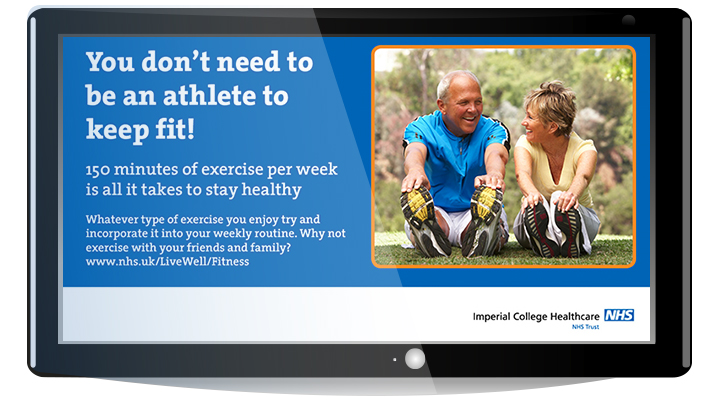 You don't need to be an athlete to keep fit!

150 minutes of exercise per week is all it takes to stay healthy

Whatever type of exercise you enjoy try and incorporate it into your weekly routine. Why not exercise with your friends and family? www.nhs.uk/LiveWell/Fitness

Imperial College Healthcare NHS
NHS Trust